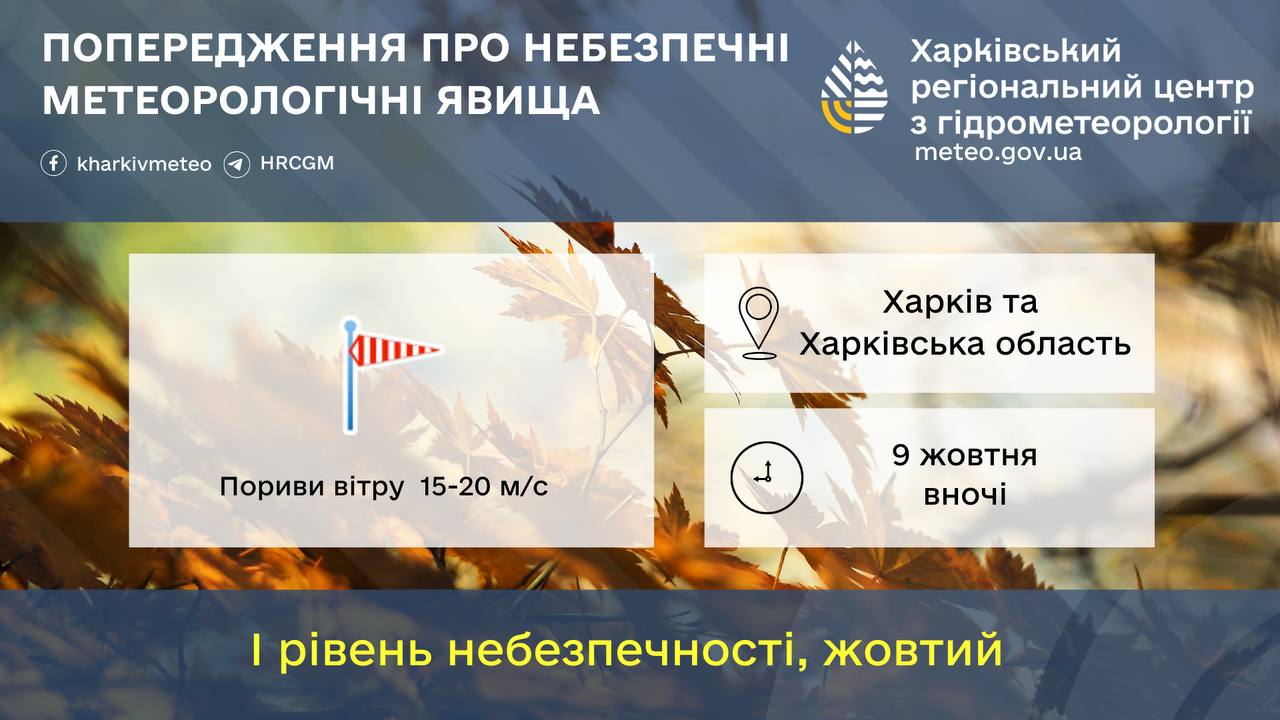 ПОПЕРЕДЖЕННЯ ПРО НЕБЕЗПЕЧНІ МЕТЕОРОЛОГІЧНІ ЯВИЩА

kharkivmeteo HRCGM

Харківський регіональний центр з гідрометеорології
meteo.gov.ua

Пориви вітру 15-20 м/с

Харків та Харківська область

9 жовтня вночі

І рівень небезпечності, жовтий